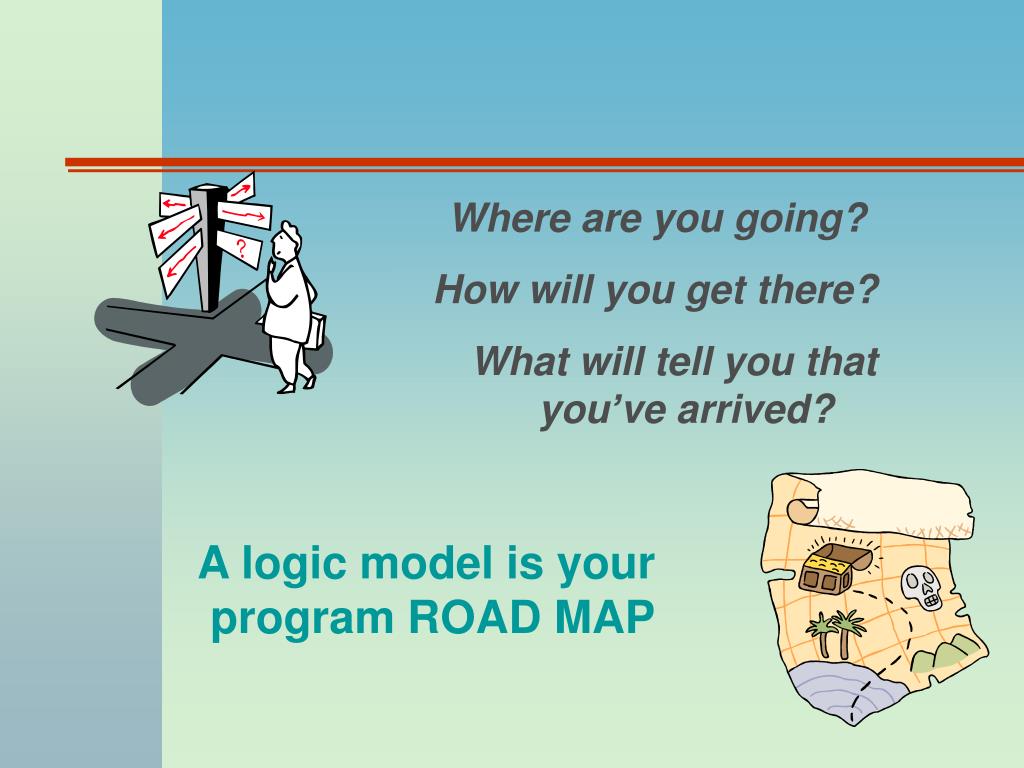 ?

Where are you going?

How will you get there?

What will tell you that you've arrived?

A logic model is your program ROAD MAP